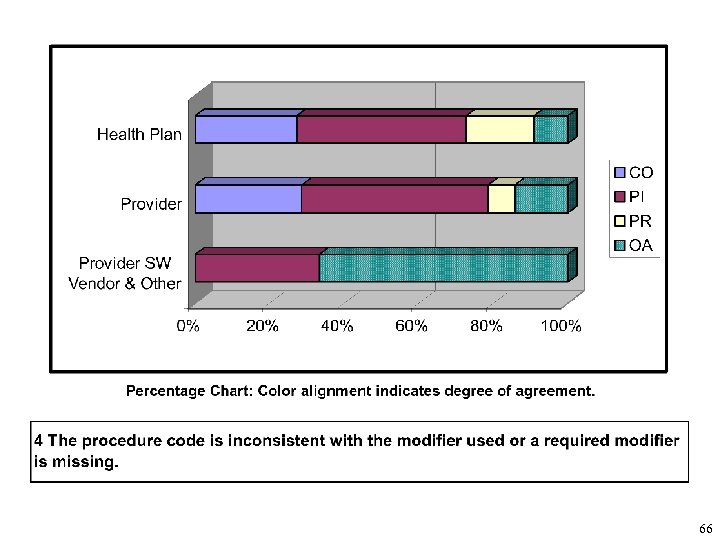 Health Plan

Provider

Provider SW Vendor & Other

0% 20% 40% 60% 80% 100%

CO
PI
PR
OA

Percentage Chart: Color alignment indicates degree of agreement.

4 The procedure code is inconsistent with the modifier used or a required modifier is missing.

66